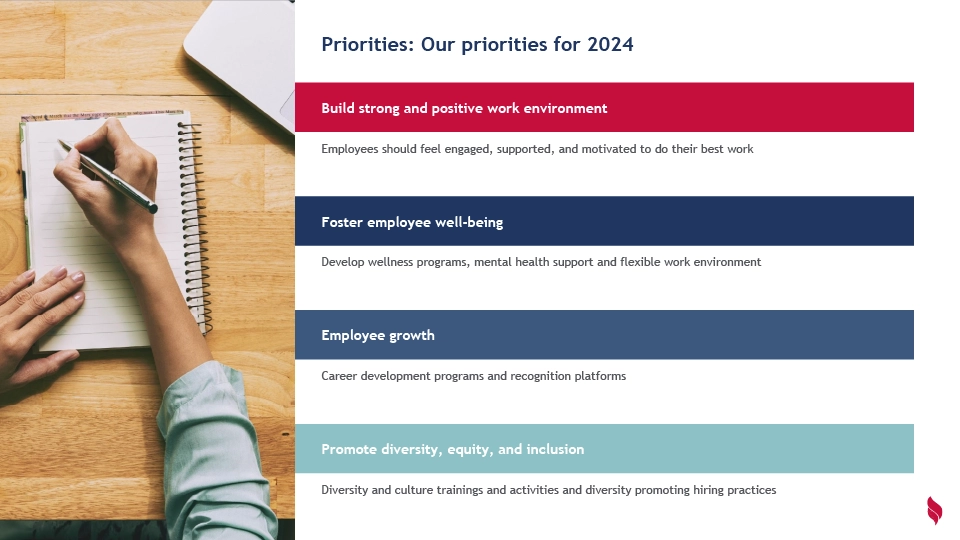 Priorities: Our priorities for 2024

Build strong and positive work environment

Employees should feel engaged, supported, and motivated to do their best work

Foster employee well-being

Develop wellness programs, mental health support and flexible work environment

Employee growth

Career development programs and recognition platforms

Promote diversity, equity, and inclusion

Diversity and culture trainings and activities and diversity promoting hiring practices